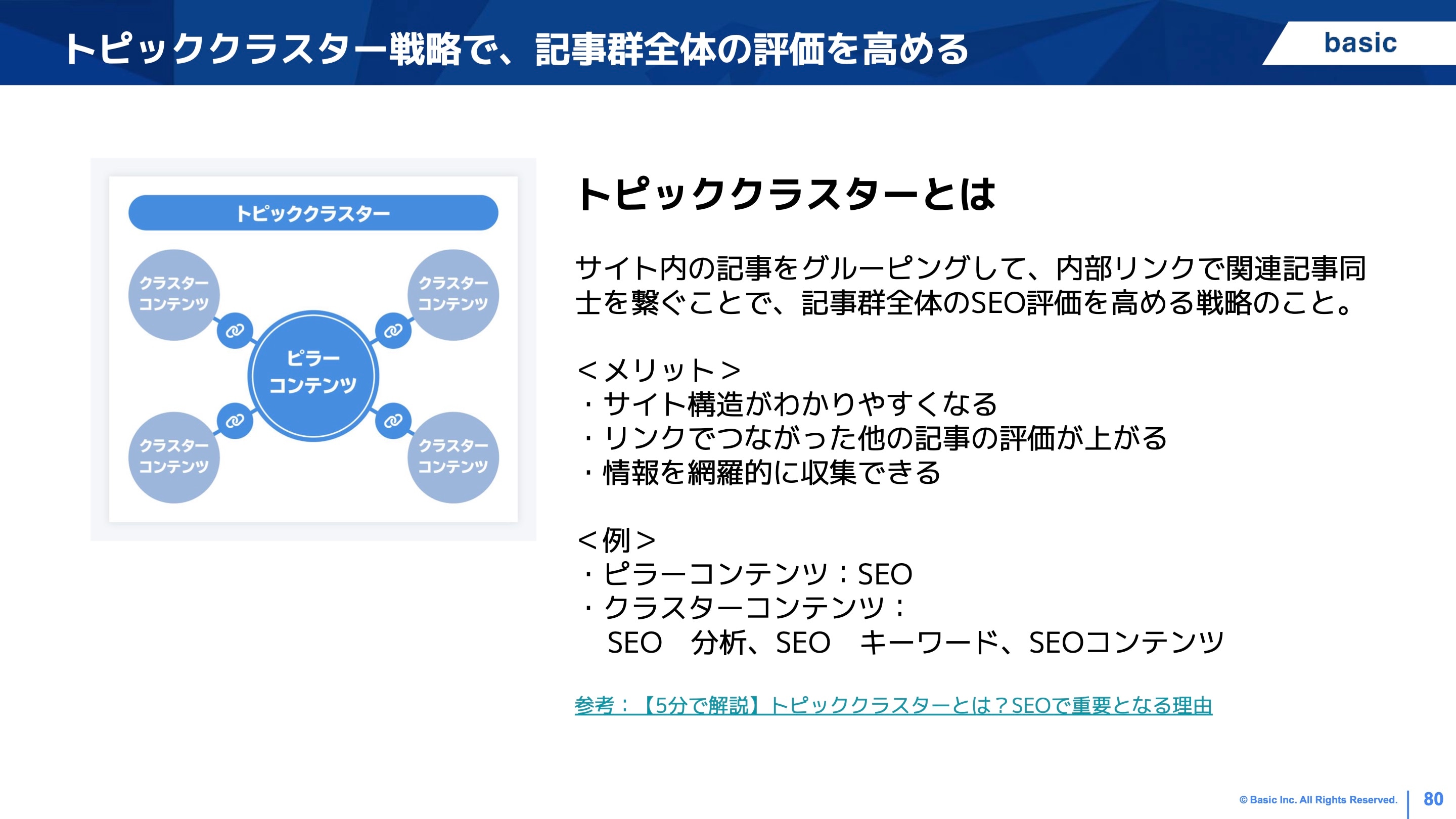 トピッククラスター戦略で、記事群全体の評価を高める

basic

トピッククラスター

クラスターコンテンツ

クラスターコンテンツ

ピラーコンテンツ

クラスターコンテンツ

クラスターコンテンツ

トピッククラスターとは

サイト内の記事をグルーピングして、内部リンクで関連記事同士を繋ぐことで、記事群全体のSEO評価を高める戦略のこと。

＜メリット＞
・サイト構造がわかりやすくなる
・リンクでつながった他の記事の評価が上がる
・情報を網羅的に収集できる

＜例＞
・ピラーコンテンツ：SEO
・クラスターコンテンツ：
SEO　分析、SEO　キーワード、SEOコンテンツ

参考：【5分で解説】トピッククラスターとは？SEOで重要となる理由

© Basic Inc. All Rights Reserved.

80